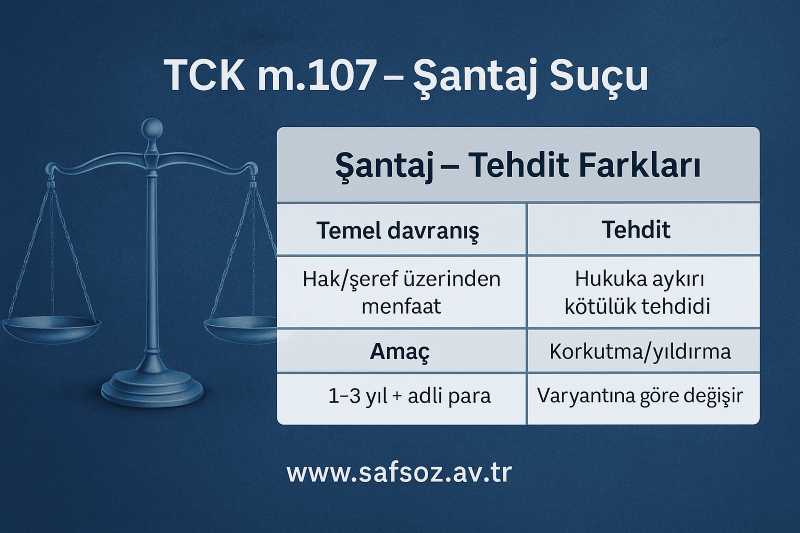 TCK m.107 – Şantaj Suçu

Şantaj – Tehdit Farkları

| Temel davranış | Tehdit |
|---|---|
| Hak/şeref üzerinden menfaat | Hukuka aykırı kötülük tehdidi |
| Amaç | Korkutma/yıldırma |
| 1–3 yıl + adli para | Varyantına göre değişir |

www.safsoz.av.tr